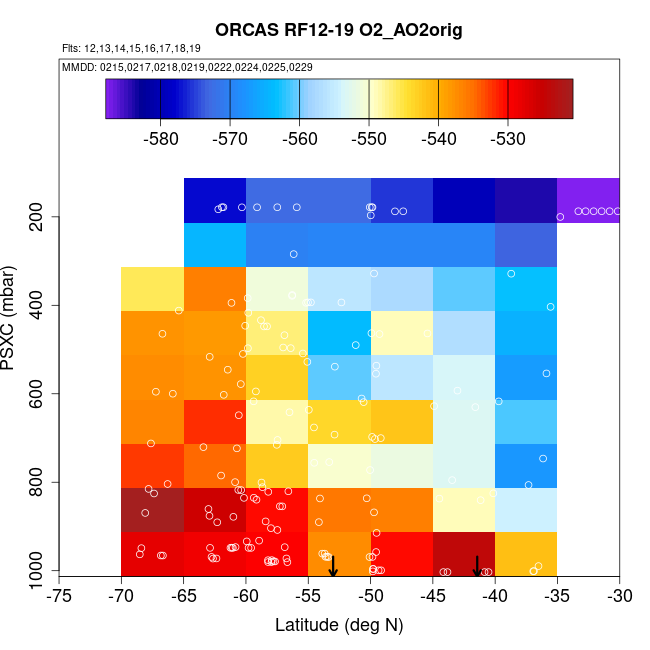 ORCAS RF12-19 O2_AO2orig

Flts: 12,13,14,15,16,17,18,19

MMDD: 0215,0217,0218,0219,0222,0224,0225,0229

-580 -570 -560 -550 -540 -530

PSXC (mbar)

200
400
600
800
1000

-75 -70 -65 -60 -55 -50 -45 -40 -35 -30

Latitude (deg N)